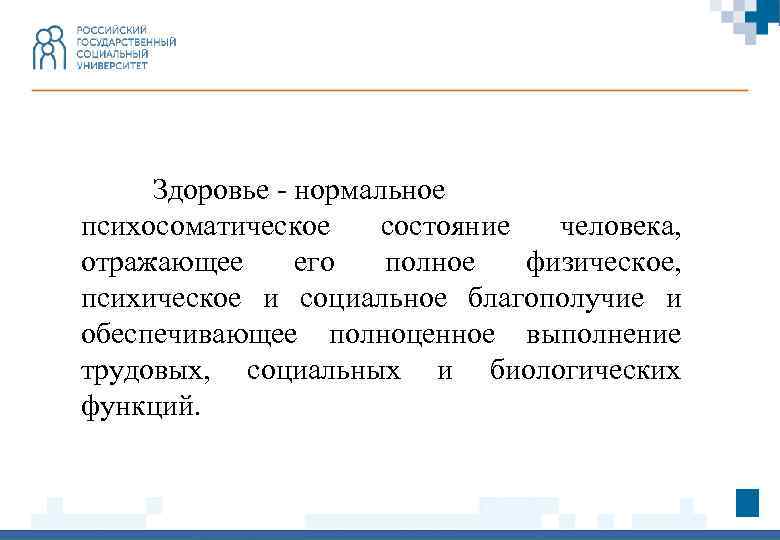 РОССИЙСКИЙ
ГОСУДАРСТВЕННЫЙ
СОЦИАЛЬНЫЙ
УНИВЕРСИТЕТ

Здоровье - нормальное психосоматическое состояние человека, отражающее его полное физическое, психическое и социальное благополучие и обеспечивающее полноценное выполнение трудовых, социальных и биологических функций.